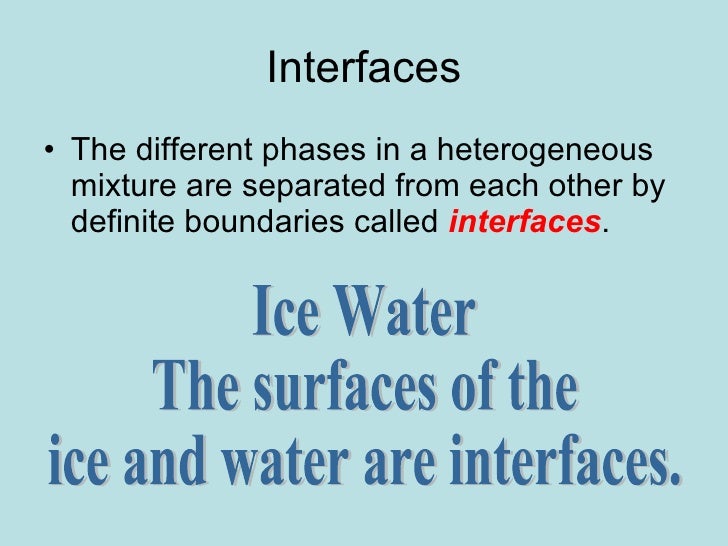 Interfaces

• The different phases in a heterogeneous mixture are separated from each other by definite boundaries called interfaces.

Ice Water
The surfaces of the
ice and water are interfaces.